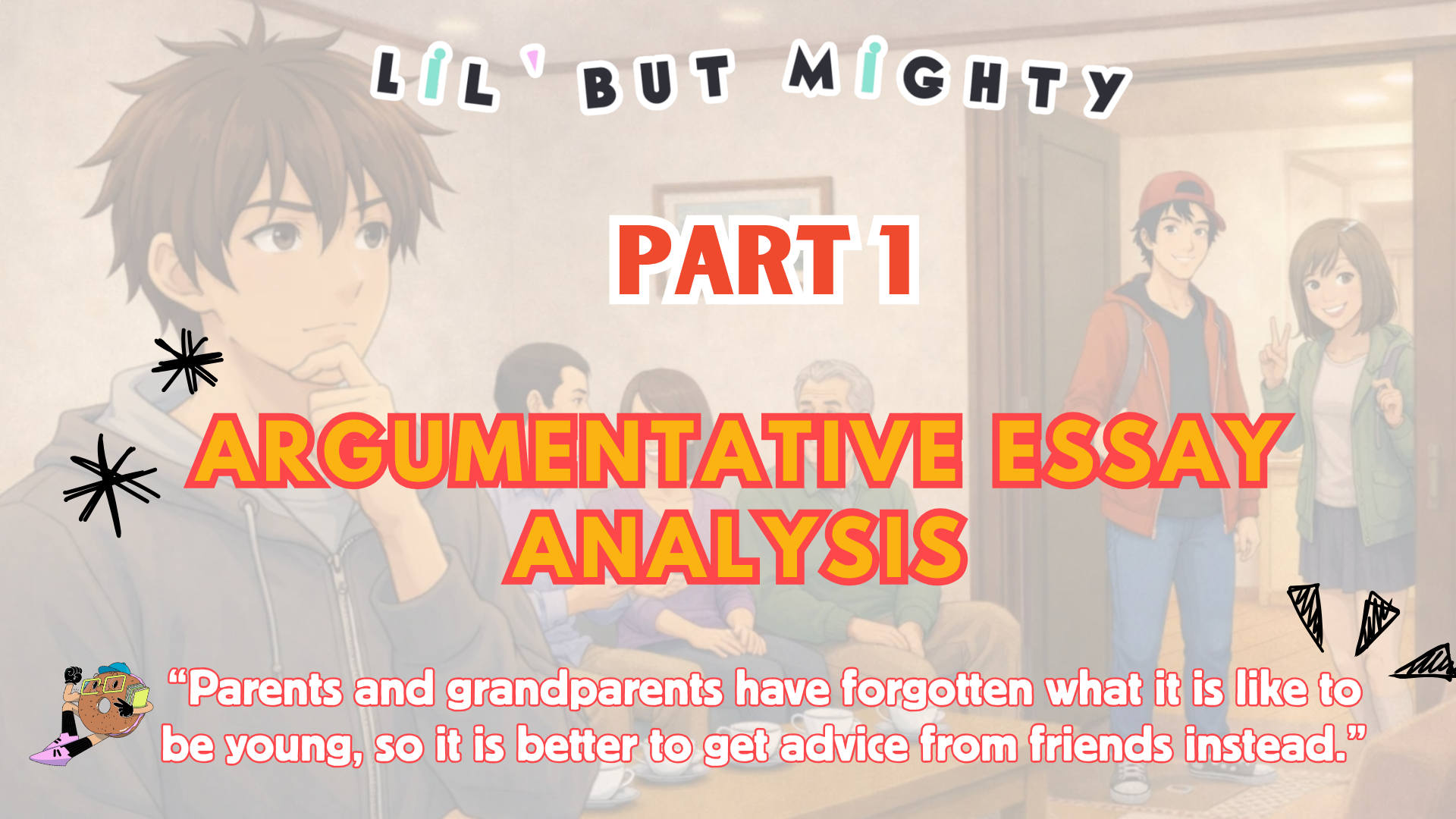 LIL' BUT MIGHTY

PART 1

ARGUMENTATIVE ESSAY ANALYSIS

“Parents and grandparents have forgotten what it is like to be young, so it is better to get advice from friends instead.”